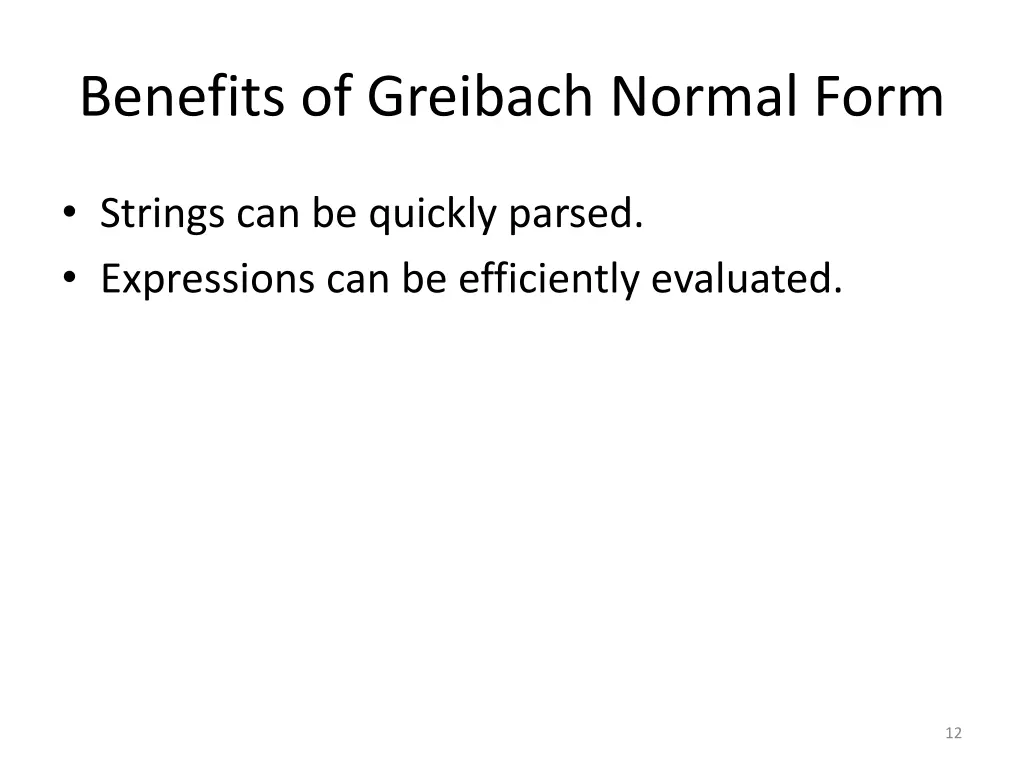 Benefits of Greibach Normal Form

• Strings can be quickly parsed.
• Expressions can be efficiently evaluated.

12